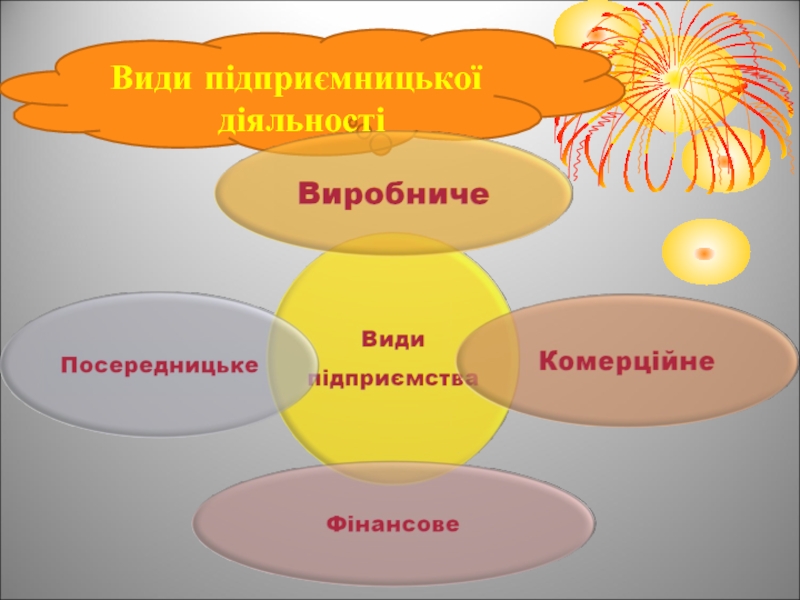 Види підприємницької діяльності

Виробниче

Посередницьке

Види підприємства

Комерційне

Фінансове